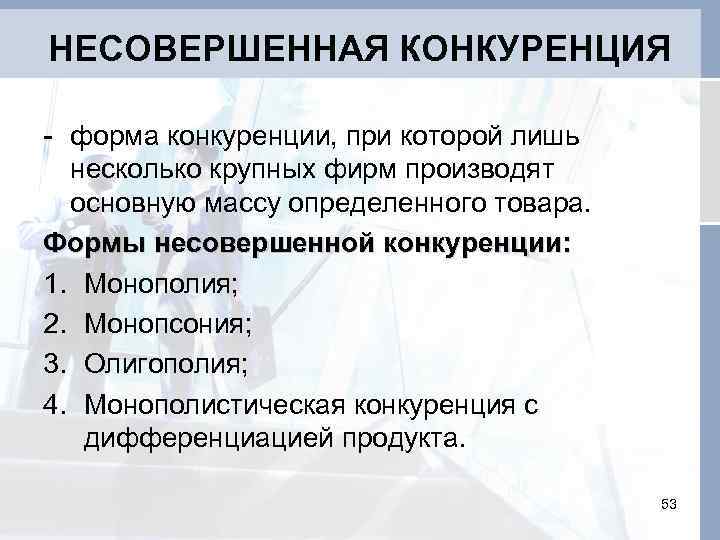 НЕСОВЕРШЕННАЯ КОНКУРЕНЦИЯ

- форма конкуренции, при которой лишь несколько крупных фирм производят основную массу определенного товара.

Формы несовершенной конкуренции:

1. Монополия;
2. Монопсония;
3. Олигополия;
4. Монополистическая конкуренция с дифференциацией продукта.

53